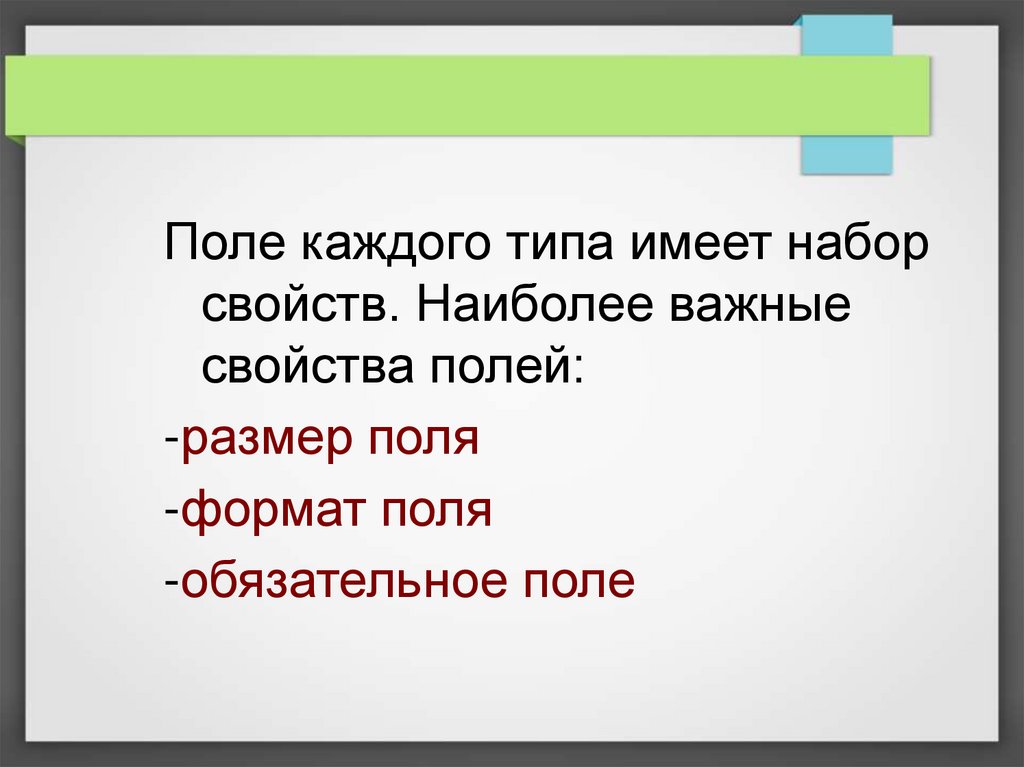 Поле каждого типа имеет набор свойств. Наиболее важные свойства полей:

-размер поля

-формат поля

-обязательное поле